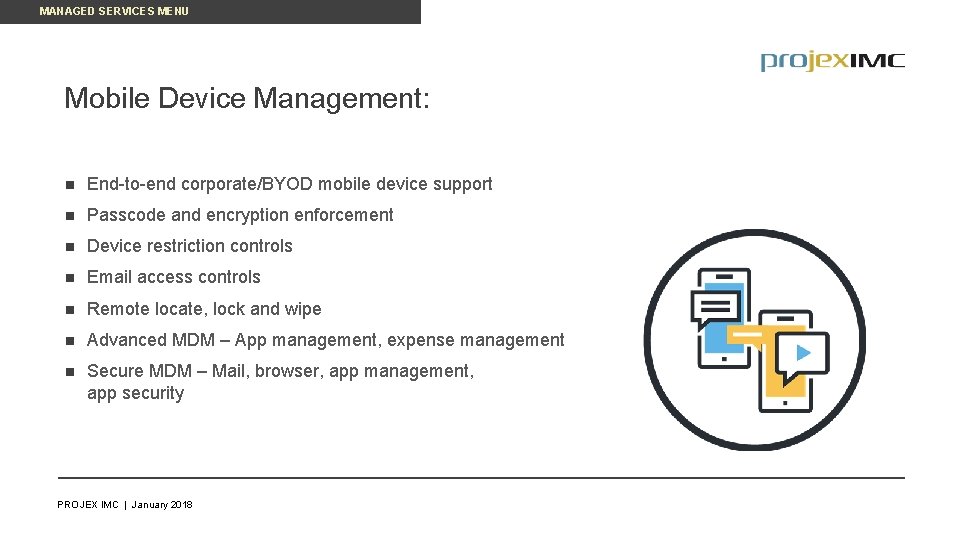 MANAGED SERVICES MENU

projexIMC

Mobile Device Management:

- End-to-end corporate/BYOD mobile device support
- Passcode and encryption enforcement
- Device restriction controls
- Email access controls
- Remote locate, lock and wipe
- Advanced MDM – App management, expense management
- Secure MDM – Mail, browser, app management, app security

PROJEX IMC | January 2018